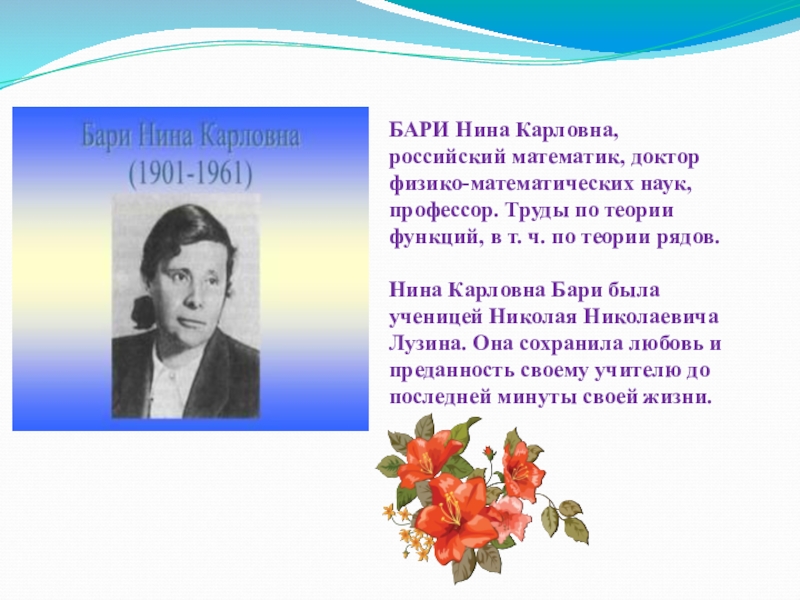 Бари Нина Карловна
(1901-1961)

БАРИ Нина Карловна, российский математик, доктор физико-математических наук, профессор. Труды по теории функций, в т. ч. по теории рядов.

Нина Карловна Бари была ученицей Николая Николаевича Лузина. Она сохранила любовь и преданность своему учителю до последней минуты своей жизни.